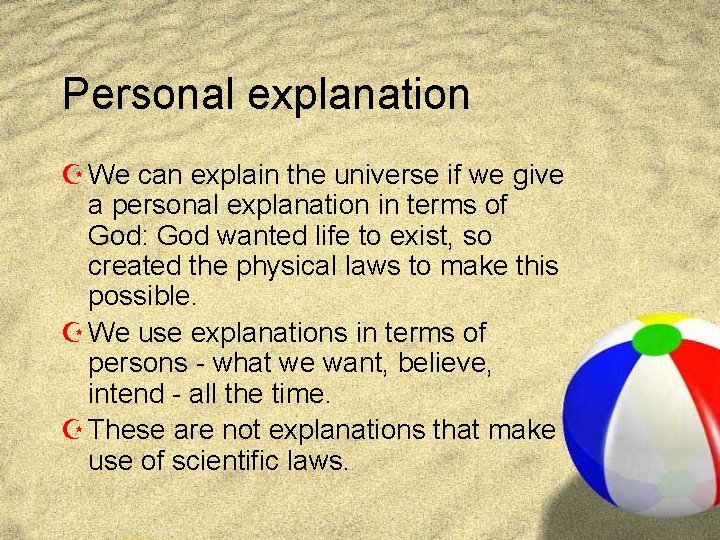 Personal explanation

We can explain the universe if we give a personal explanation in terms of God: God wanted life to exist, so created the physical laws to make this possible.

We use explanations in terms of persons - what we want, believe, intend - all the time.

These are not explanations that make use of scientific laws.